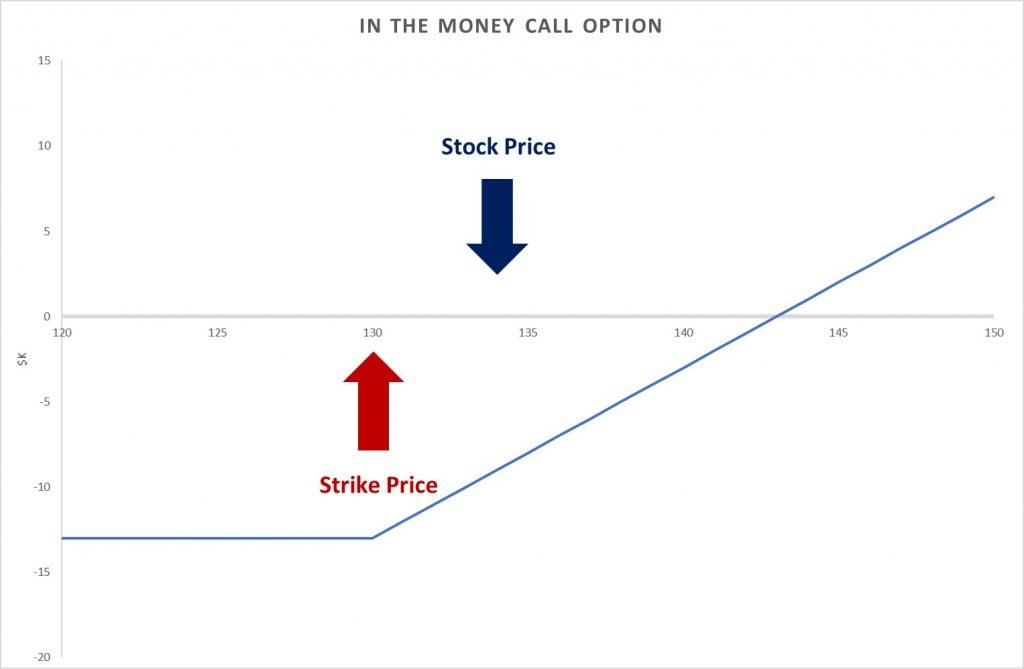 IN THE MONEY CALL OPTION

15
10
5
0
-5
-10
-15
-20

$K

120
125
130
135
140
145
150

Stock Price

Strike Price